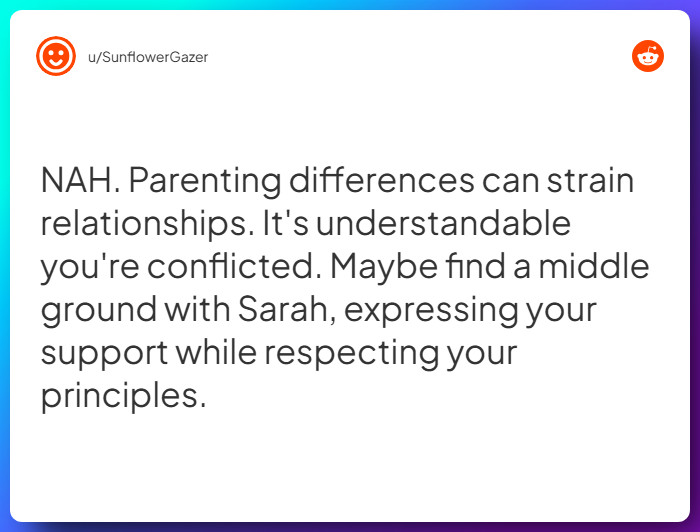 u/SunflowerGazer

NAH. Parenting differences can strain relationships. It's understandable you're conflicted. Maybe find a middle ground with Sarah, expressing your support while respecting your principles.